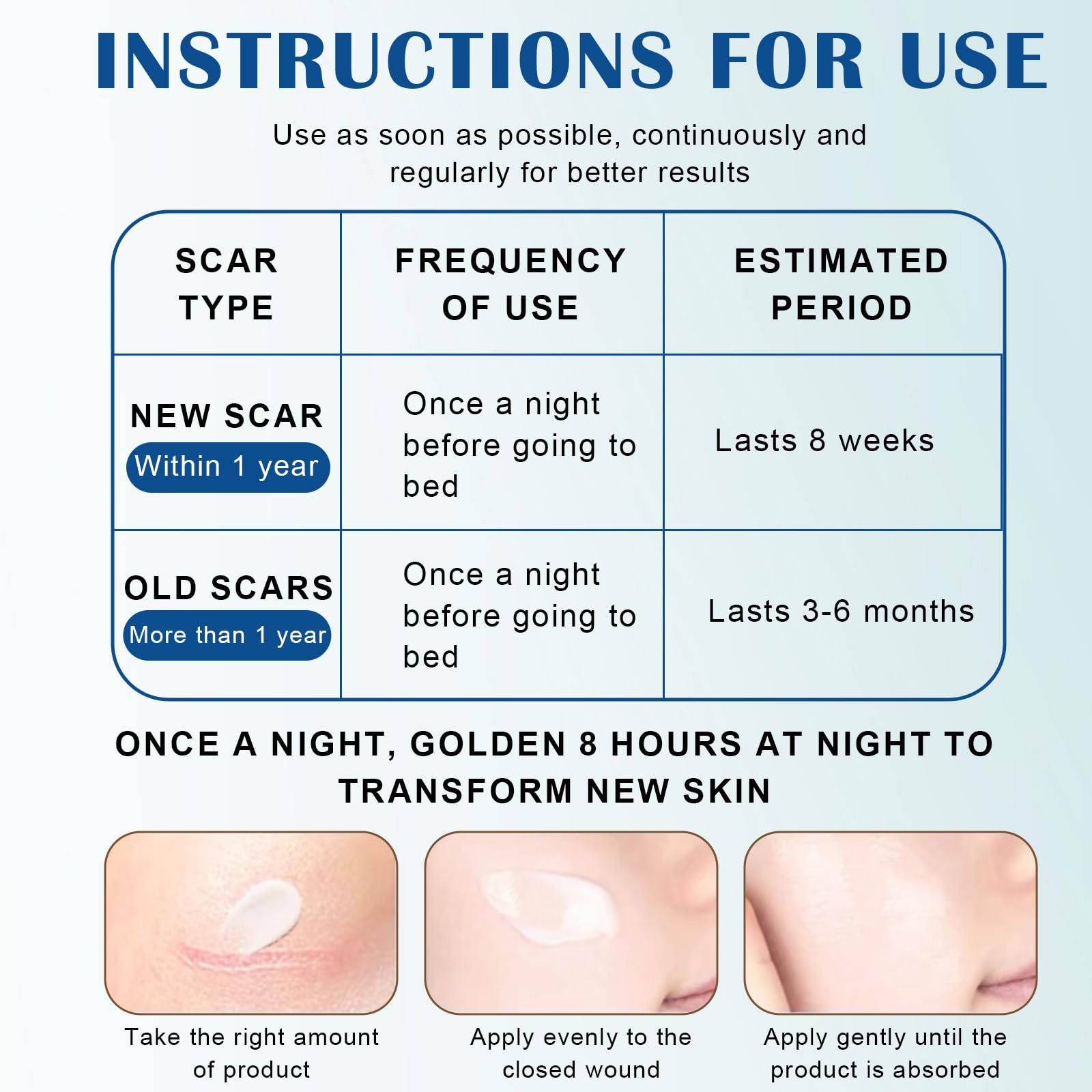 INSTRUCTIONS FOR USE

Use as soon as possible, continuously and regularly for better results

| SCAR TYPE | FREQUENCY OF USE | ESTIMATED PERIOD |
|---|---|---|
| NEW SCAR Within 1 year | Once a night before going to bed | Lasts 8 weeks |
| OLD SCARS More than 1 year | Once a night before going to bed | Lasts 3-6 months |

ONCE A NIGHT, GOLDEN 8 HOURS AT NIGHT TO TRANSFORM NEW SKIN

Take the right amount of product

Apply evenly to the closed wound

Apply gently until the product is absorbed